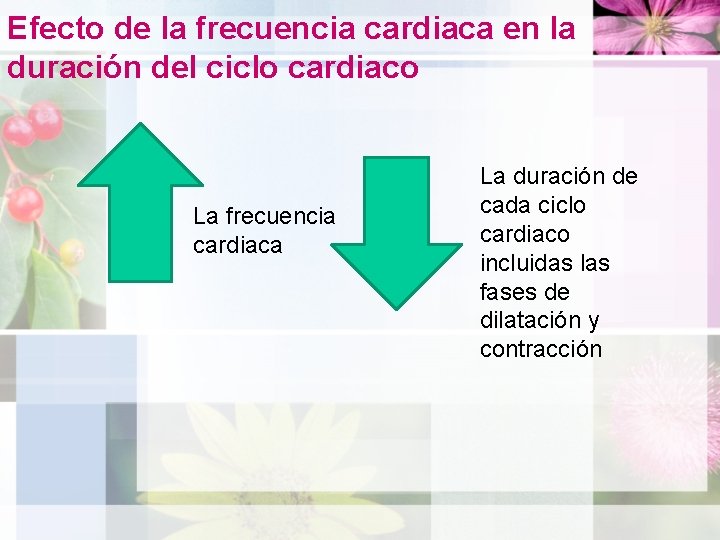 Efecto de la frecuencia cardiaca en la duración del ciclo cardiaco

La frecuencia cardiaca

La duración de cada ciclo cardiaco incluidas las fases de dilatación y contracción